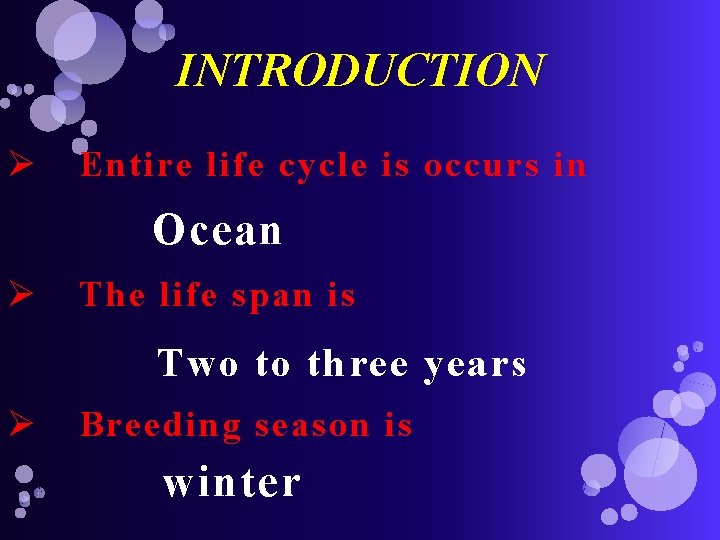 INTRODUCTION

➢ Entire life cycle is occurs in

Ocean

➢ The life span is

Two to three years

➢ Breeding season is

winter